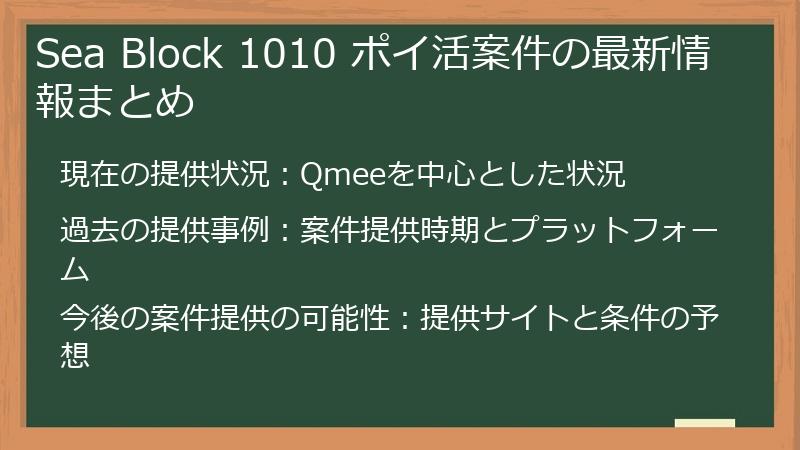 Sea Block 1010 ポイ活案件の最新情報まとめ

現在の提供状況：Qmeeを中心とした状況

過去の提供事例：案件提供時期とプラットフォーム

今後の案件提供の可能性：提供サイトと条件の予想